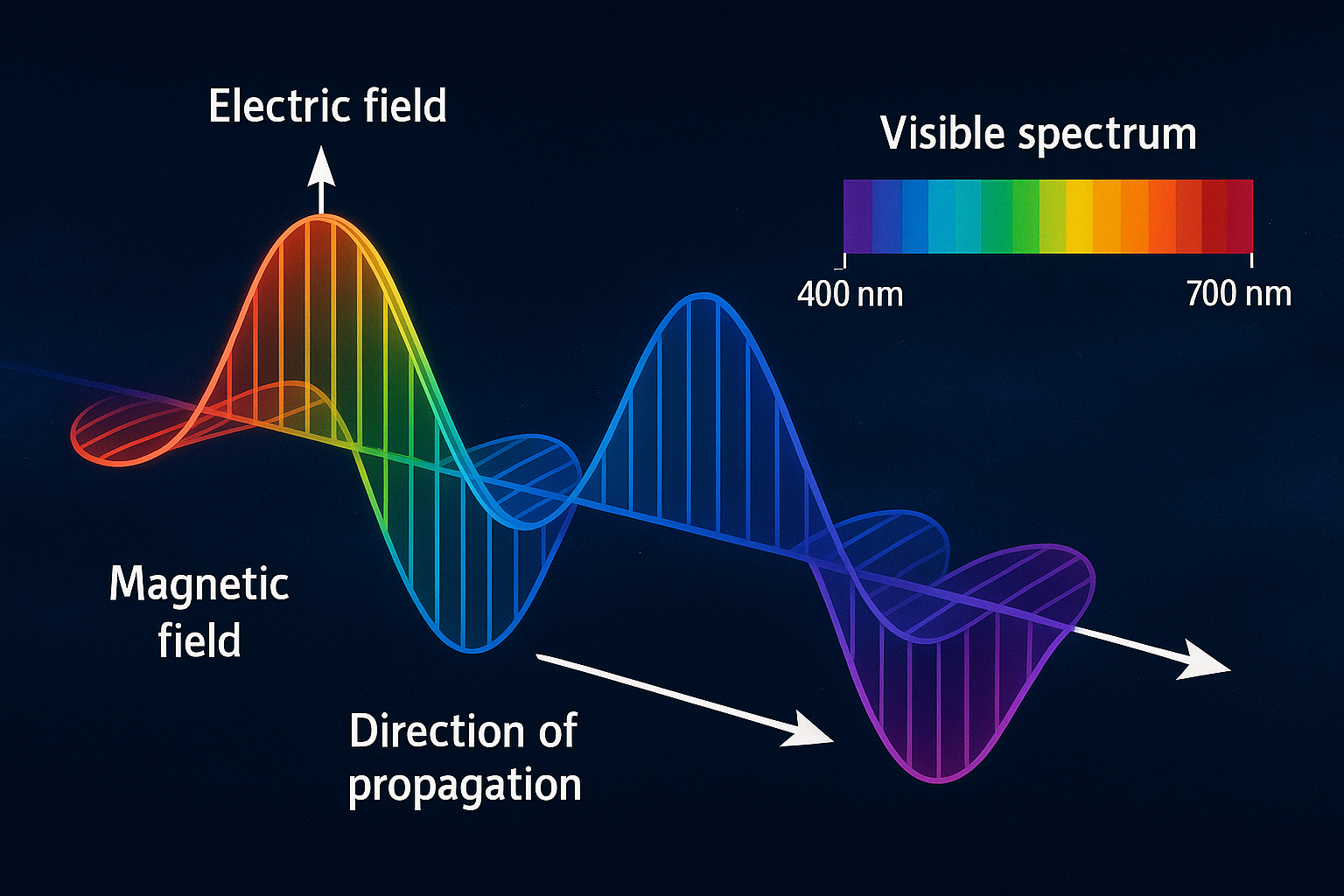 Electric field

Visible spectrum

400 nm

700 nm

Magnetic field

Direction of propagation